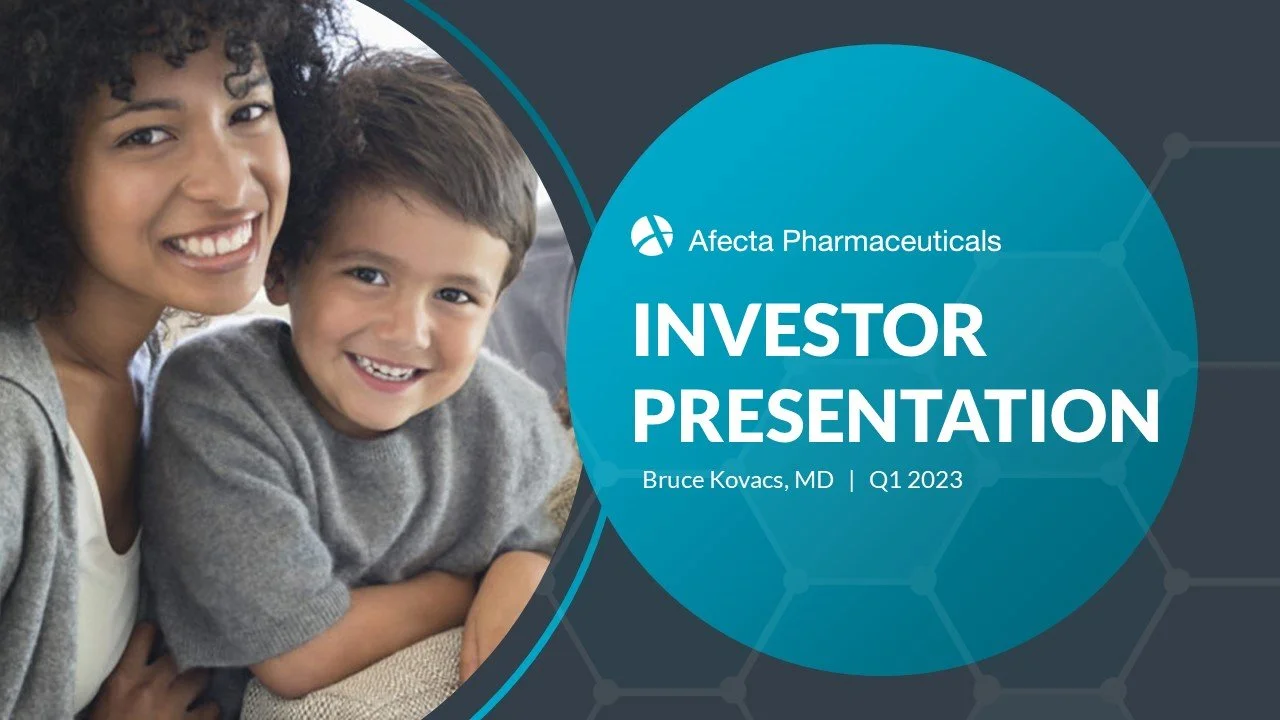 Afecta Pharmaceuticals

INVESTOR PRESENTATION

Bruce Kovacs, MD | Q1 2023